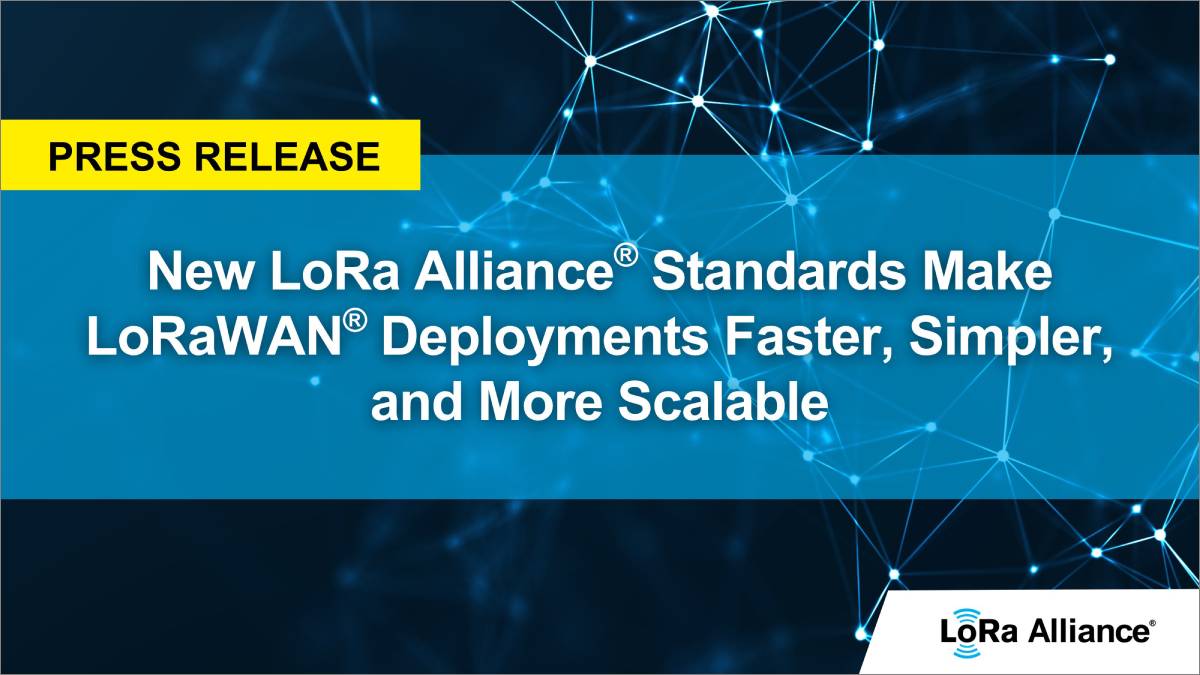 PRESS RELEASE

New LoRa Alliance® Standards Make LoRaWAN® Deployments Faster, Simpler, and More Scalable

LoRa Alliance®